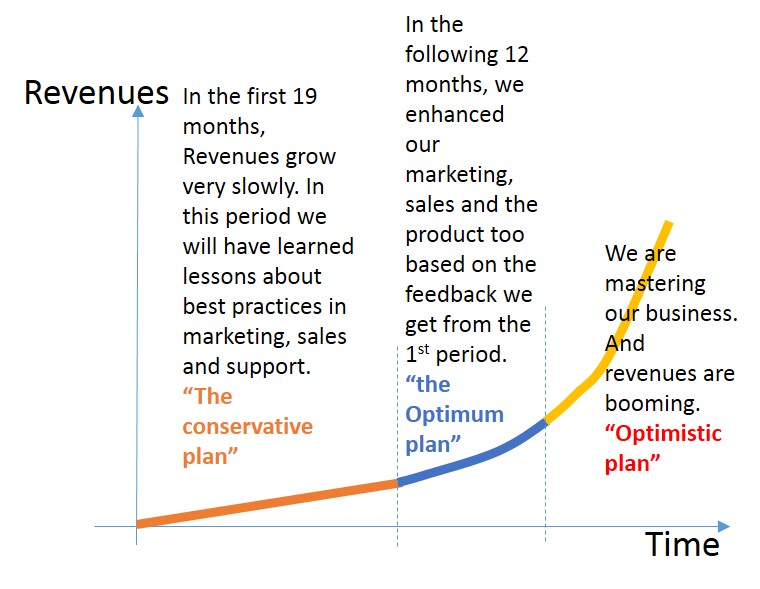 Revenues

In the first 19 months, Revenues grow very slowly. In this period we will have learned lessons about best practices in marketing, sales and support.
“The conservative plan”

In the following 12 months, we enhanced our marketing, sales and the product too based on the feedback we get from the 1$^{st}$ period.
“the Optimum plan”

We are mastering our business. And revenues are booming.
“Optimistic plan”

Time